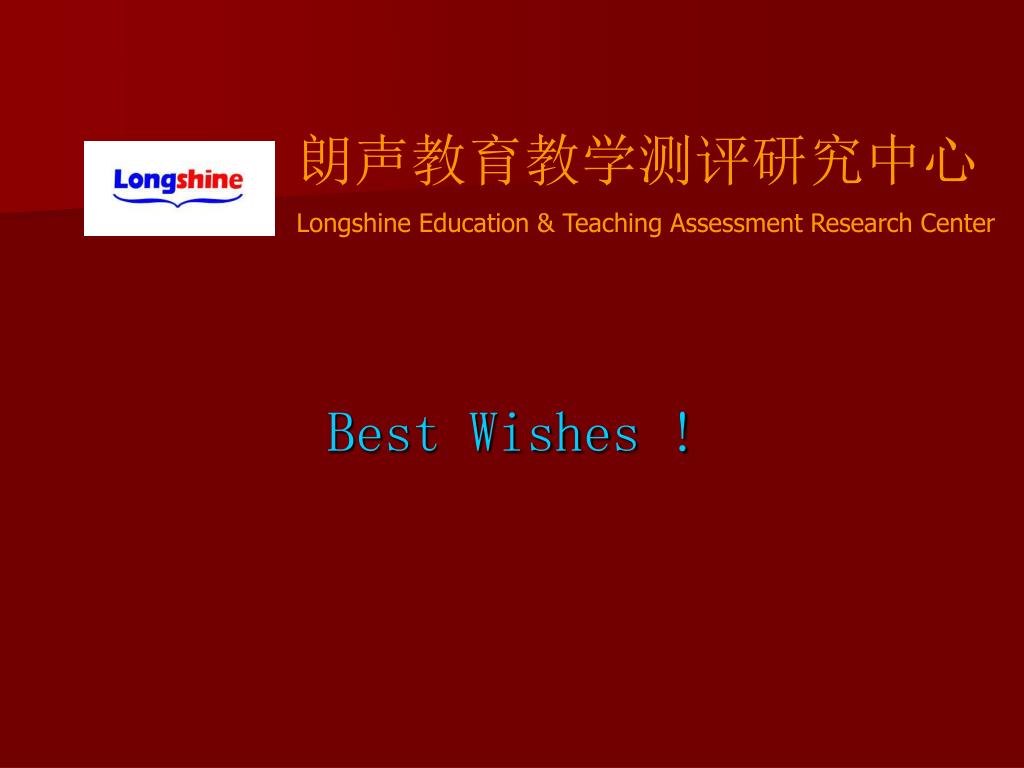 Longshine

朗声教育教学测评研究中心

Longshine Education & Teaching Assessment Research Center

Best Wishes !